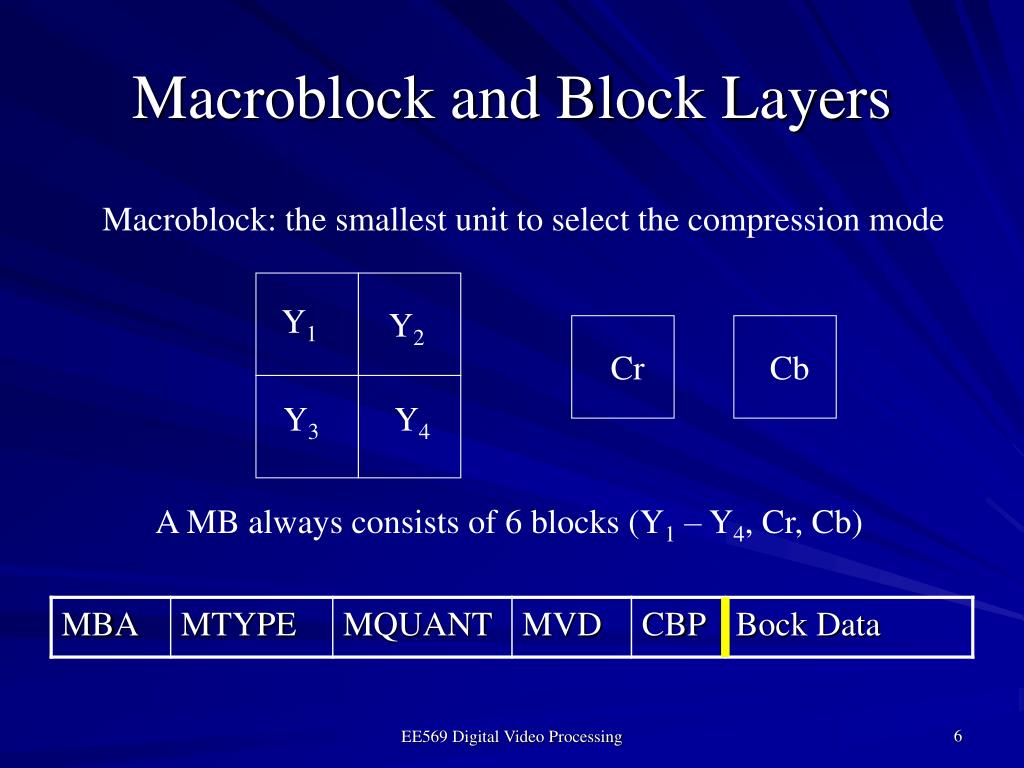 Macroblock and Block Layers

Macroblock: the smallest unit to select the compression mode

| $Y_1$ | $Y_2$ |
|---|---|
| $Y_3$ | $Y_4$ |

Cr

Cb

A MB always consists of 6 blocks ($Y_1$ – $Y_4$, Cr, Cb)

| MBA | MTYPE | MQUANT | MVD | CBP | Bock Data |
|---|---|---|---|---|---|

EE569 Digital Video Processing

6